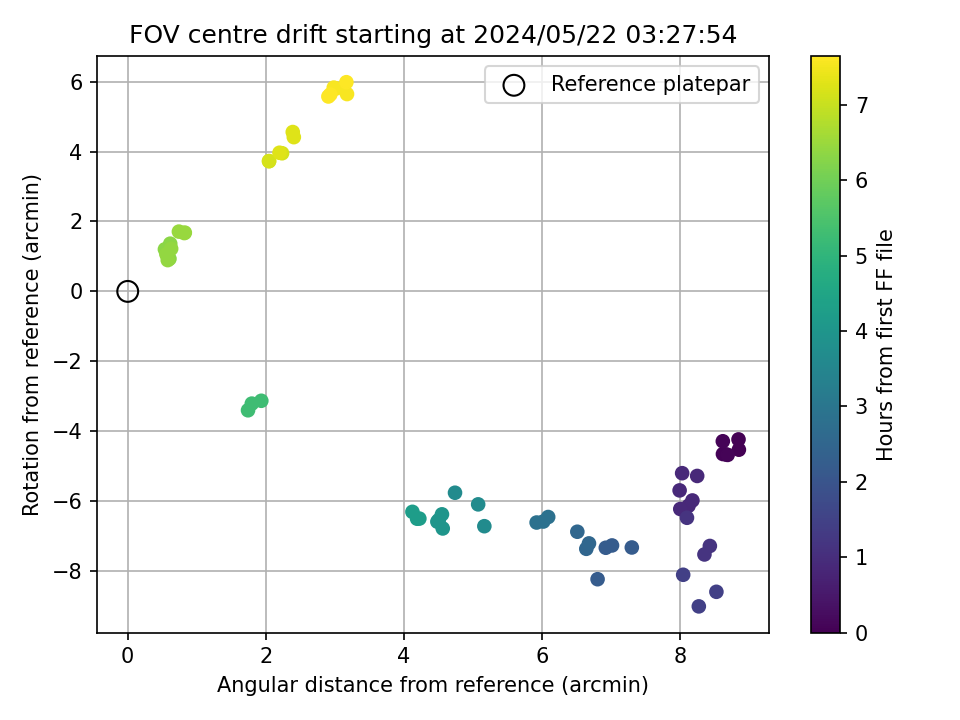 FOV centre drift starting at 2024/05/22 03:27:54

Reference platepar

Rotation from reference (arcmin)

6
4
2
0
−2
−4
−6
−8

0
2
4
6
8

Angular distance from reference (arcmin)

Hours from first FF file

7
6
5
4
3
2
1
0